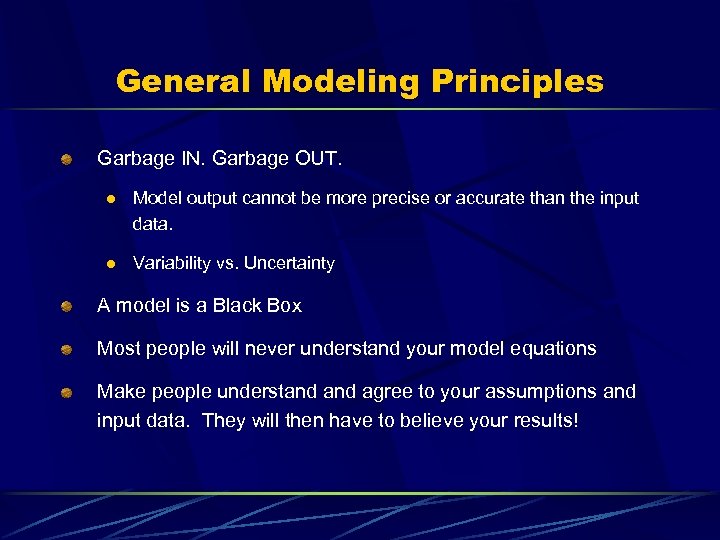 General Modeling Principles

Garbage IN. Garbage OUT.

Model output cannot be more precise or accurate than the input data.

Variability vs. Uncertainty

A model is a Black Box

Most people will never understand your model equations

Make people understand and agree to your assumptions and input data. They will then have to believe your results!